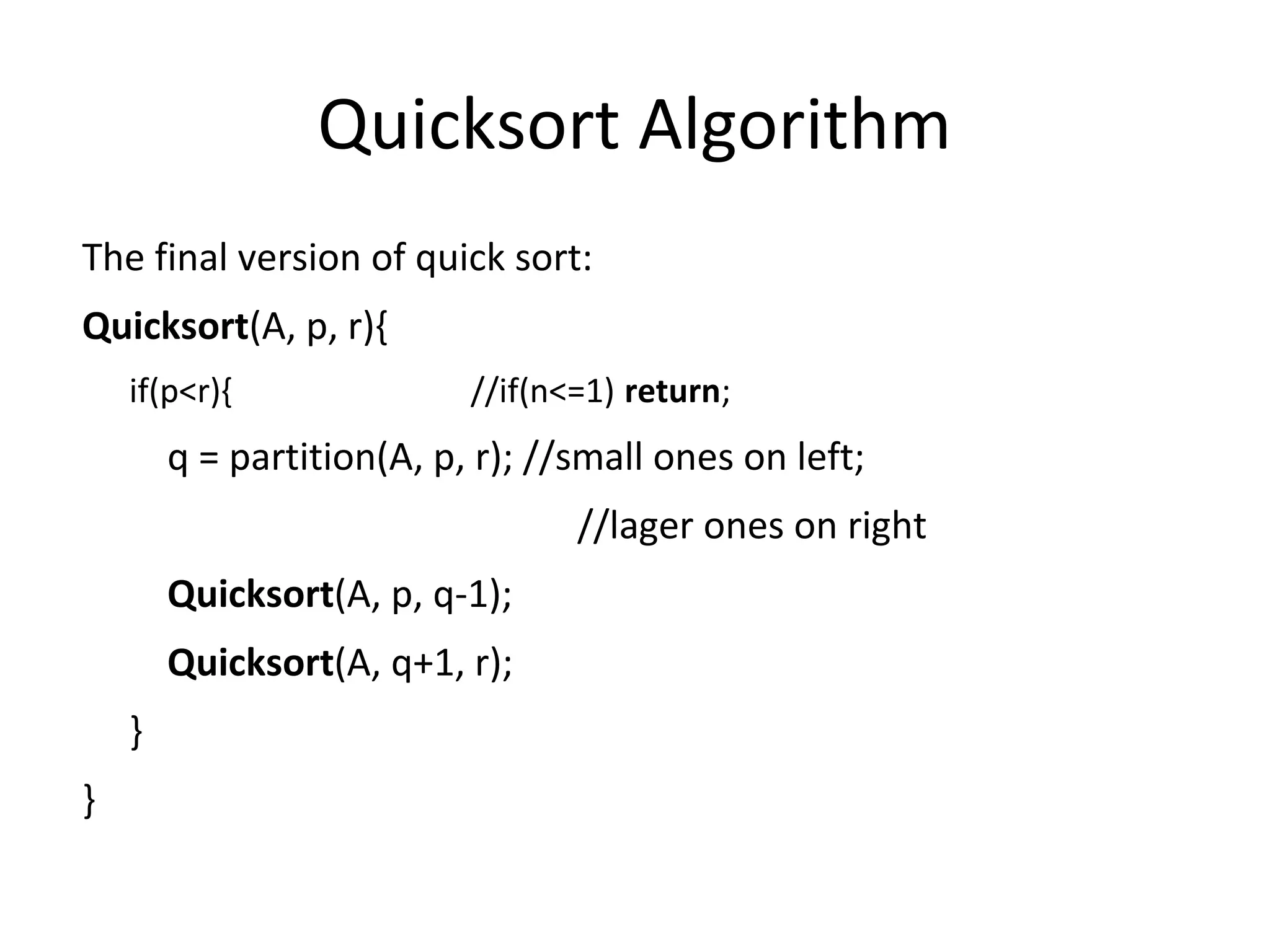 Quicksort Algorithm

The final version of quick sort:

Quicksort(A, p, r){

if(p<r){ //if(n<=1) return;

q = partition(A, p, r); //small ones on left;

//lager ones on right

Quicksort(A, p, q-1);

Quicksort(A, q+1, r);

}

}